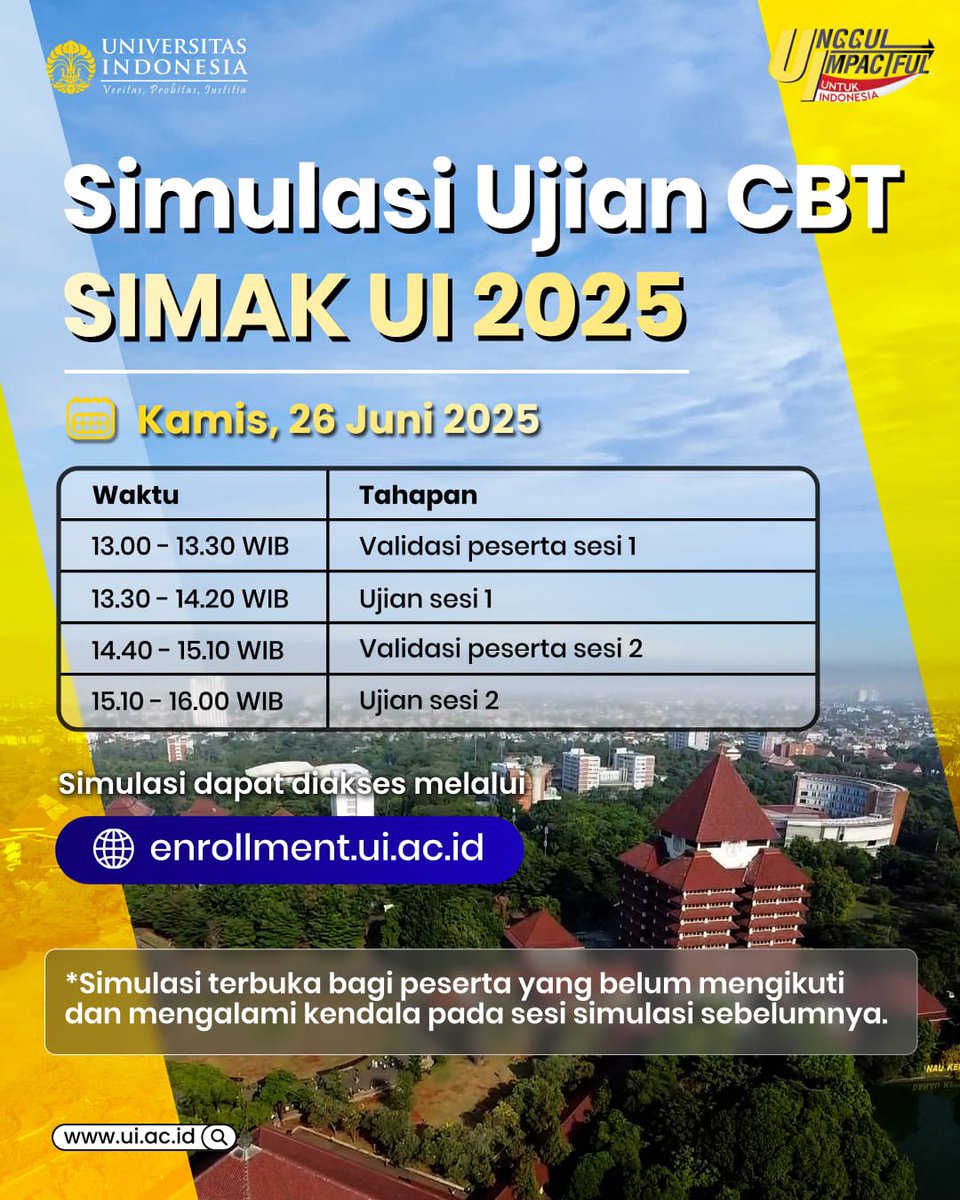 UNIVERSITAS INDONESIA
Veritas, Probitas, Iustitia

UNGGUL IMPACTFUL UNTUK INDONESIA

Simulasi Ujian CBT
SIMAK UI 2025

Kamis, 26 Juni 2025

| Waktu | Tahapan |
|---|---|
| 13.00 - 13.30 WIB | Validasi peserta sesi 1 |
| 13.30 - 14.20 WIB | Ujian sesi 1 |
| 14.40 - 15.10 WIB | Validasi peserta sesi 2 |
| 15.10 - 16.00 WIB | Ujian sesi 2 |

Simulasi dapat diakses melalui

enrollment.ui.ac.id

*Simulasi terbuka bagi peserta yang belum mengikuti dan mengalami kendala pada sesi simulasi sebelumnya.

www.ui.ac.id